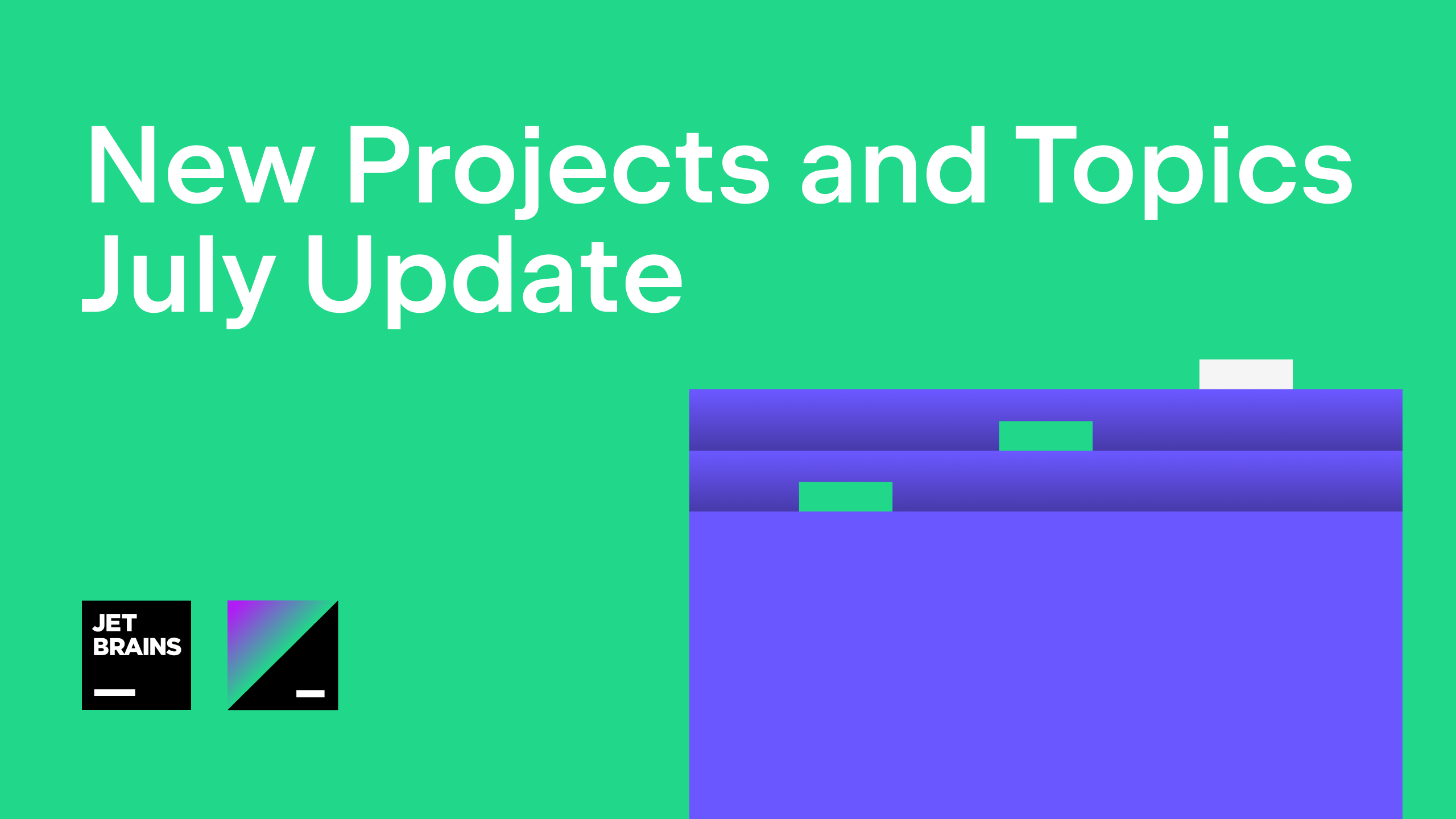 New Projects and Topics
July Update

JET
BRAINS